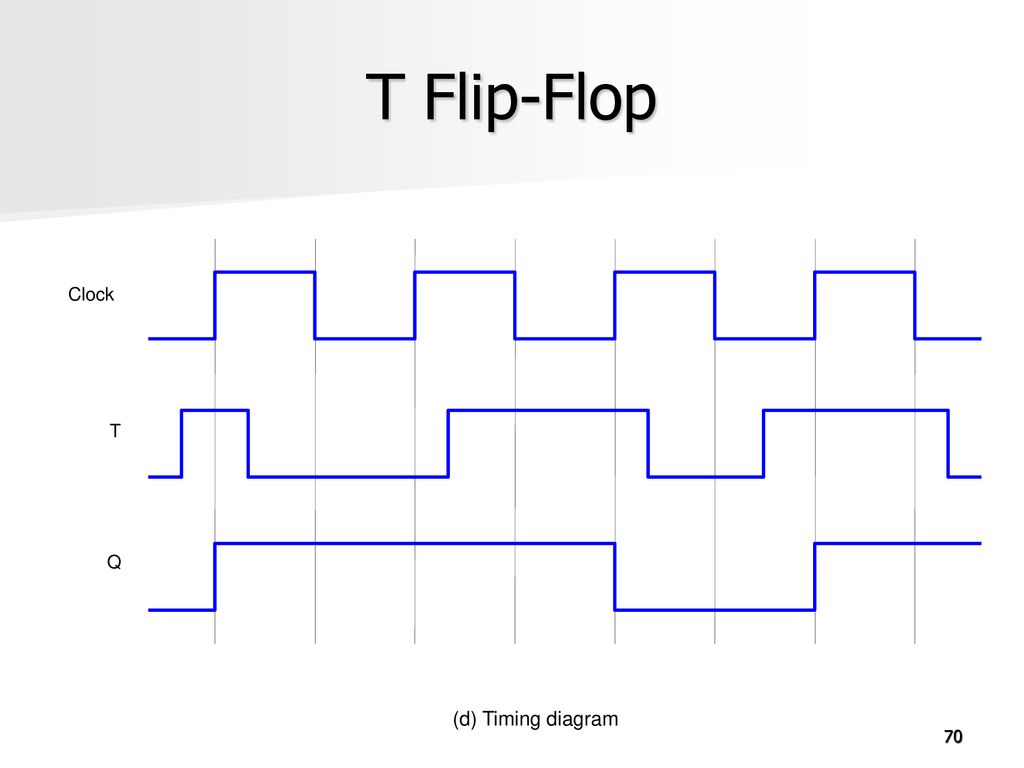 T Flip-Flop

Clock

T

Q

(d) Timing diagram

70